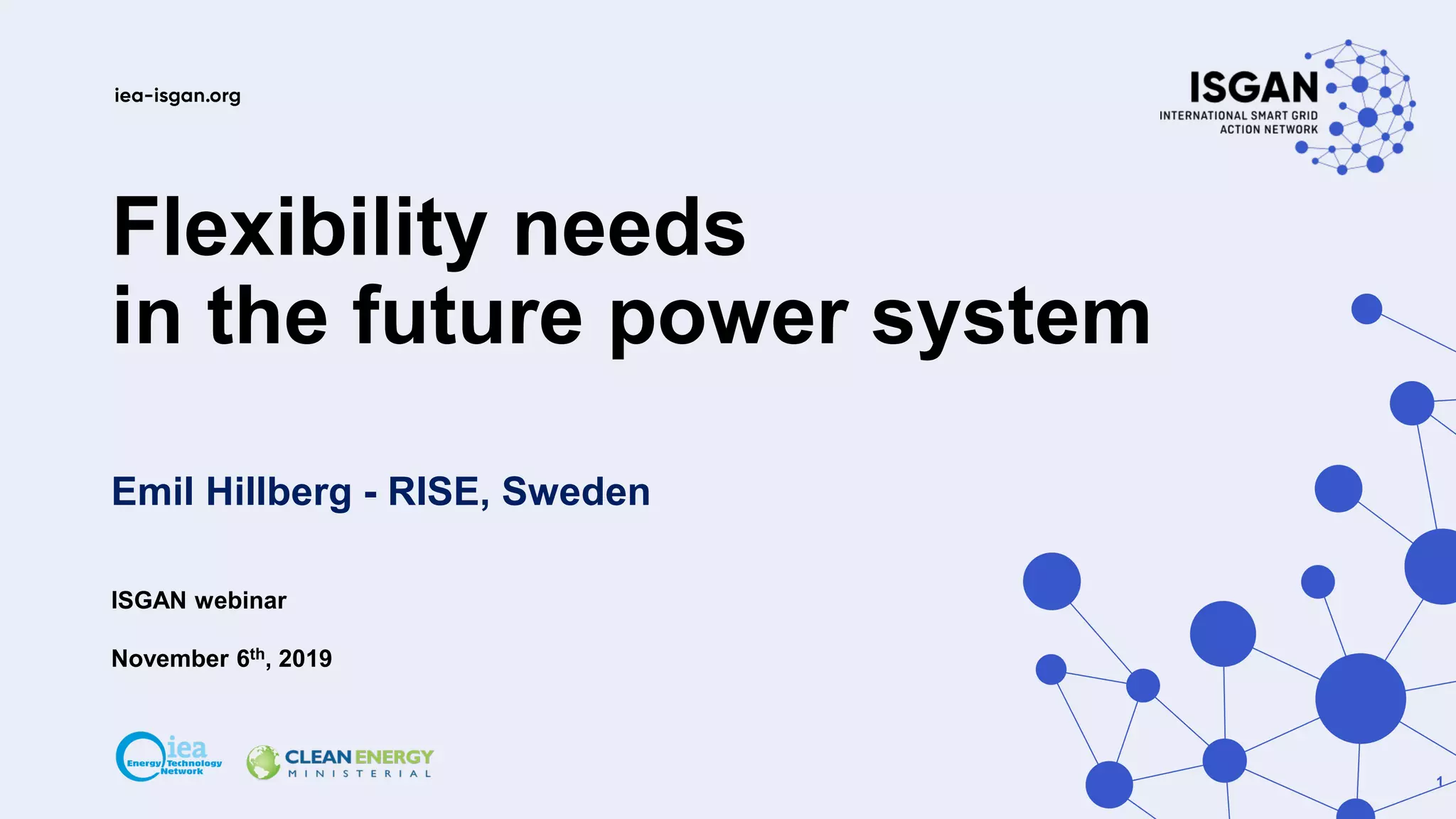 iea-isgan.org

ISGAN
INTERNATIONAL SMART GRID ACTION NETWORK

Flexibility needs in the future power system

Emil Hillberg - RISE, Sweden

ISGAN webinar

November 6$^{th}$, 2019

iea Energy Technology Network

CLEAN ENERGY MINISTERIAL

1